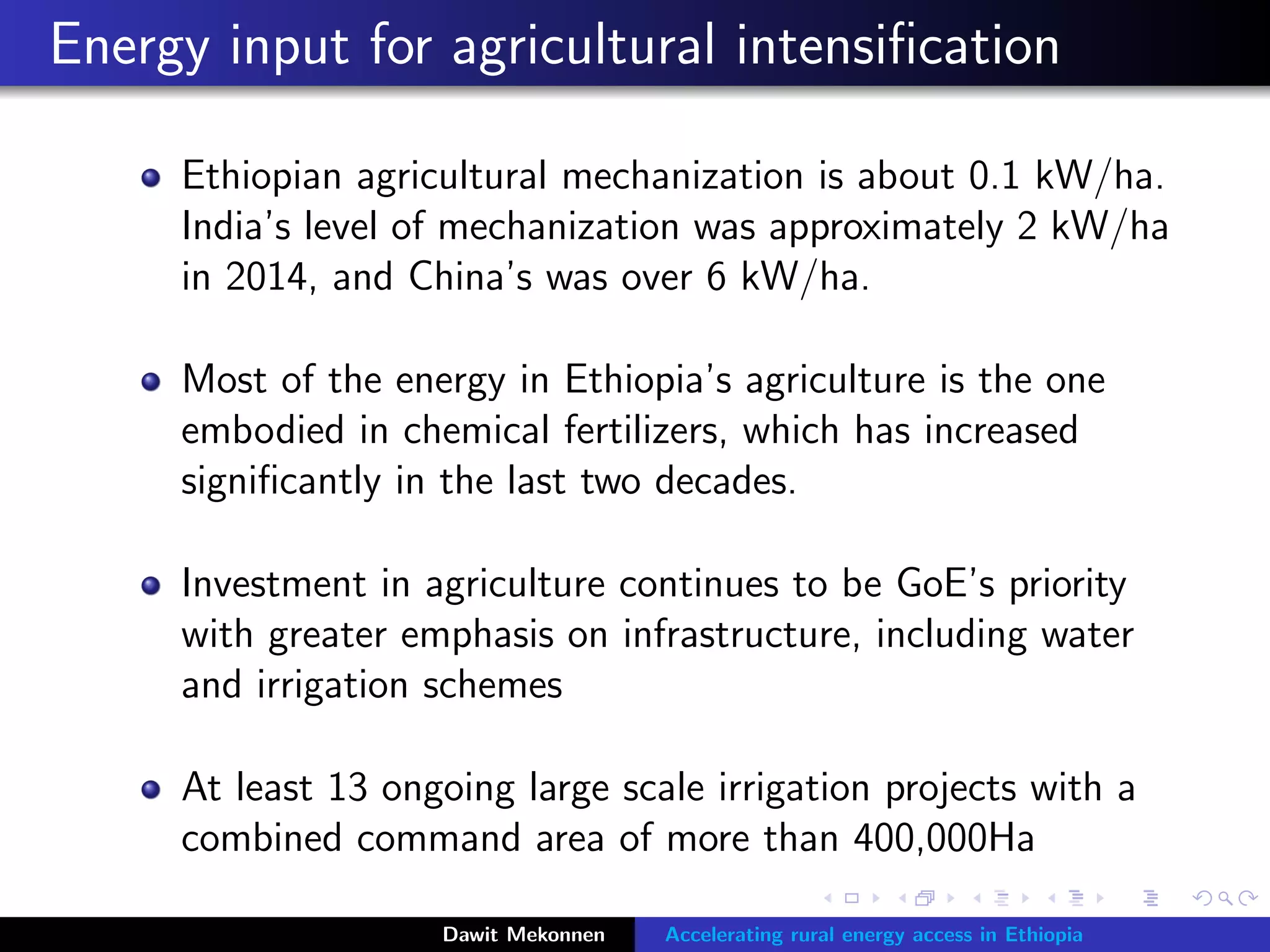 Energy input for agricultural intensification

• Ethiopian agricultural mechanization is about 0.1 kW/ha. India's level of mechanization was approximately 2 kW/ha in 2014, and China's was over 6 kW/ha.

• Most of the energy in Ethiopia's agriculture is the one embodied in chemical fertilizers, which has increased significantly in the last two decades.

• Investment in agriculture continues to be GoE's priority with greater emphasis on infrastructure, including water and irrigation schemes

• At least 13 ongoing large scale irrigation projects with a combined command area of more than 400,000Ha

Dawit Mekonnen Accelerating rural energy access in Ethiopia